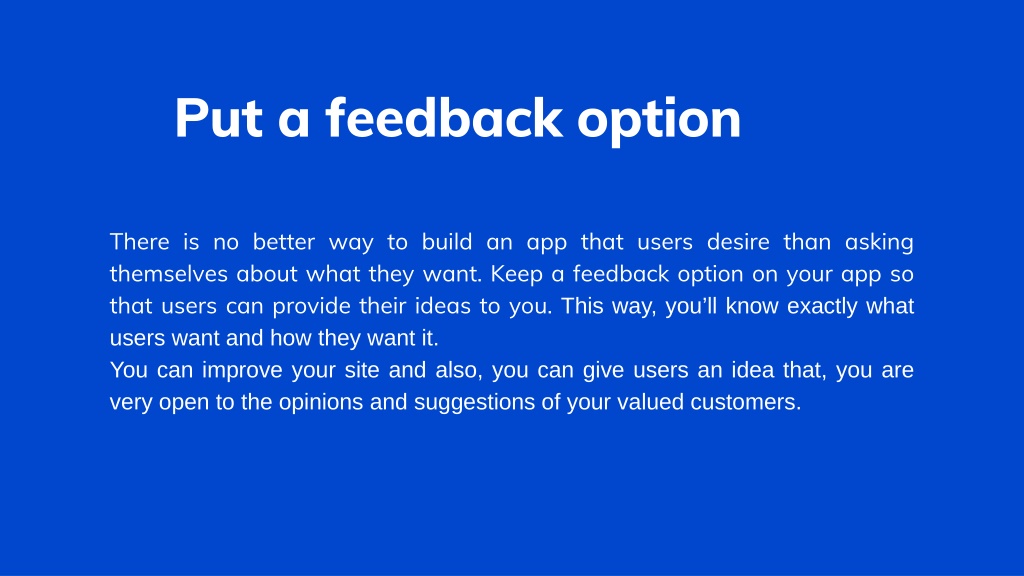 Put a feedback option

There is no better way to build an app that users desire than asking themselves about what they want. Keep a feedback option on your app so that users can provide their ideas to you. This way, you'll know exactly what users want and how they want it.
You can improve your site and also, you can give users an idea that, you are very open to the opinions and suggestions of your valued customers.